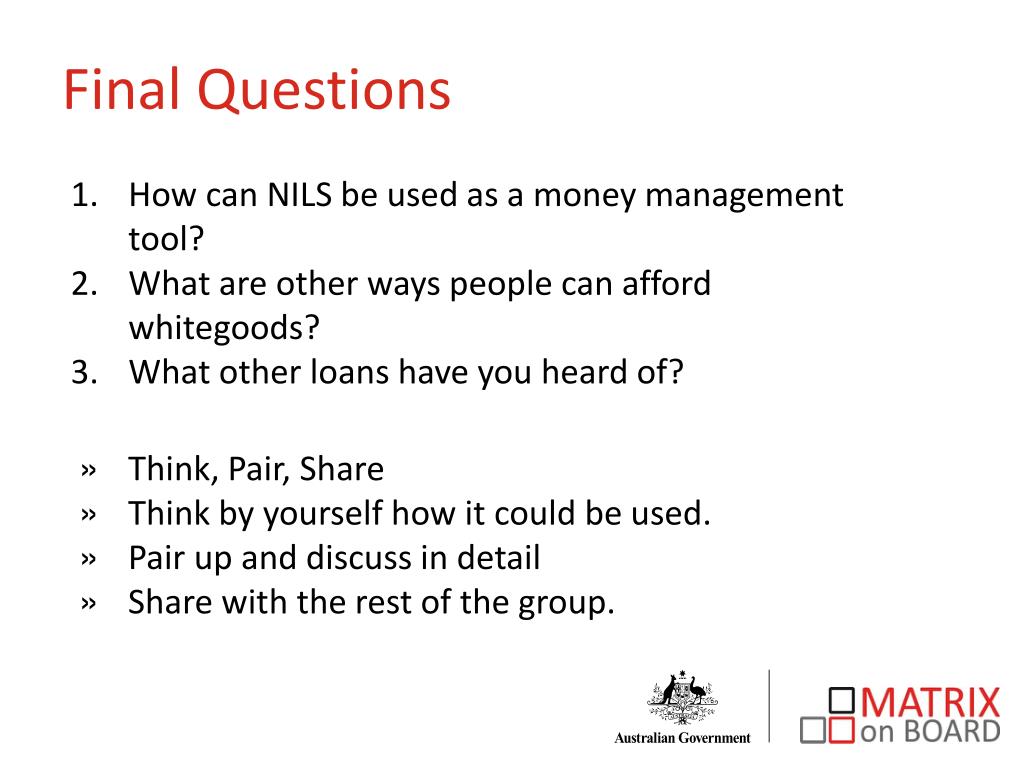 Final Questions

1. How can NILS be used as a money management tool?
2. What are other ways people can afford whitegoods?
3. What other loans have you heard of?

» Think, Pair, Share
» Think by yourself how it could be used.
» Pair up and discuss in detail
» Share with the rest of the group.

Australian Government

MATRIX on BOARD